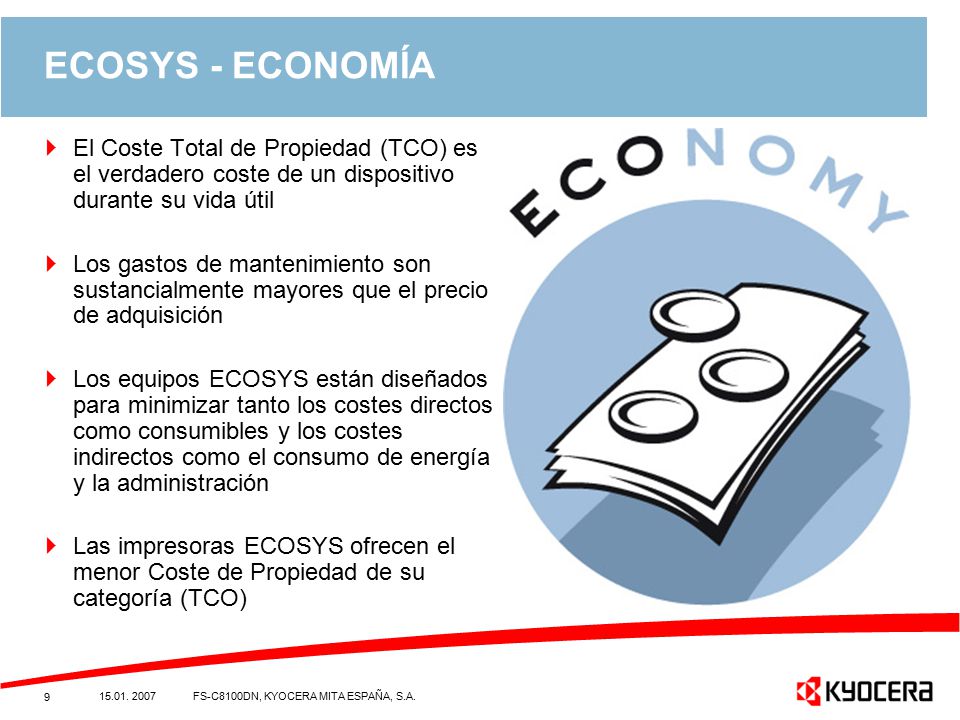 ECOSYS - ECONOMÍA

El Coste Total de Propiedad (TCO) es el verdadero coste de un dispositivo durante su vida útil

Los gastos de mantenimiento son sustancialmente mayores que el precio de adquisición

Los equipos ECOSYS están diseñados para minimizar tanto los costes directos como consumibles y los costes indirectos como el consumo de energía y la administración

Las impresoras ECOSYS ofrecen el menor Coste de Propiedad de su categoría (TCO)

ECONOMY

9 15.01. 2007 FS-C8100DN, KYOCERA MITA ESPAÑA, S.A.

KYOCERA